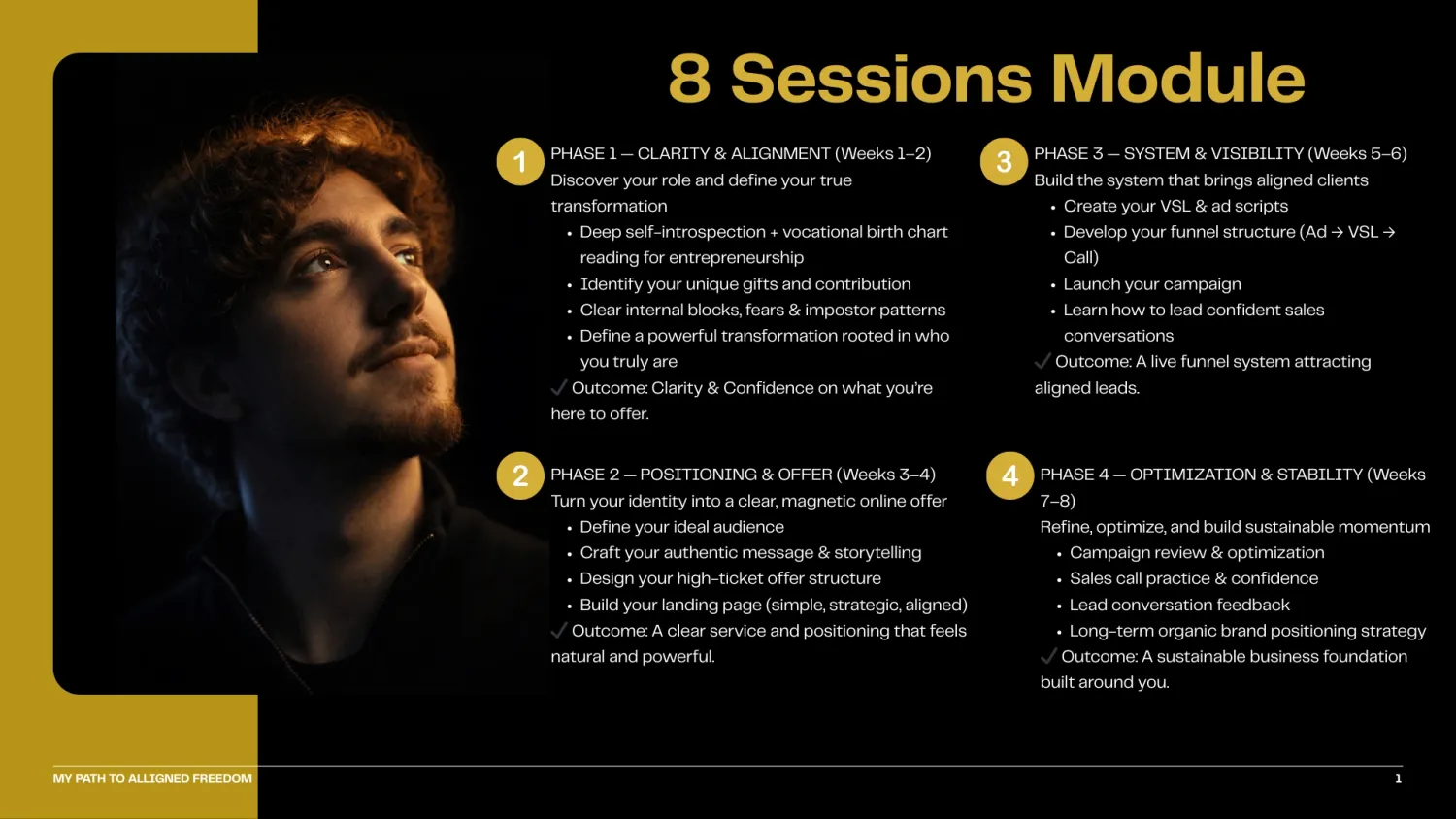 8 Sessions Module

1 PHASE 1 — CLARITY & ALIGNMENT (Weeks 1–2)
Discover your role and define your true transformation
• Deep self-introspection + vocational birth chart reading for entrepreneurship
• Identify your unique gifts and contribution
• Clear internal blocks, fears & impostor patterns
• Define a powerful transformation rooted in who you truly are
✓ Outcome: Clarity & Confidence on what you're here to offer.

2 PHASE 2 — POSITIONING & OFFER (Weeks 3–4)
Turn your identity into a clear, magnetic online offer
• Define your ideal audience
• Craft your authentic message & storytelling
• Design your high-ticket offer structure
• Build your landing page (simple, strategic, aligned)
✓ Outcome: A clear service and positioning that feels natural and powerful.

3 PHASE 3 — SYSTEM & VISIBILITY (Weeks 5–6)
Build the system that brings aligned clients
• Create your VSL & ad scripts
• Develop your funnel structure (Ad → VSL → Call)
• Launch your campaign
• Learn how to lead confident sales conversations
✓ Outcome: A live funnel system attracting aligned leads.

4 PHASE 4 — OPTIMIZATION & STABILITY (Weeks 7–8)
Refine, optimize, and build sustainable momentum
• Campaign review & optimization
• Sales call practice & confidence
• Lead conversation feedback
• Long-term organic brand positioning strategy
✓ Outcome: A sustainable business foundation built around you.

MY PATH TO ALLIGNED FREEDOM

1